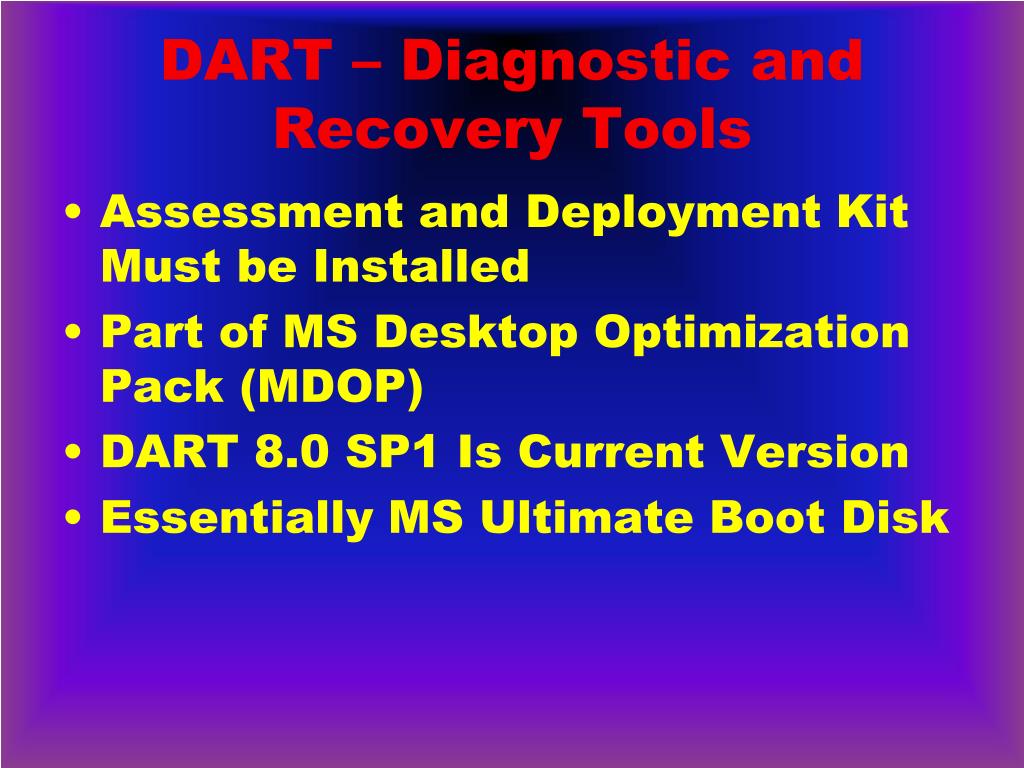 DART – Diagnostic and Recovery Tools

• Assessment and Deployment Kit Must be Installed
• Part of MS Desktop Optimization Pack (MDOP)
• DART 8.0 SP1 Is Current Version
• Essentially MS Ultimate Boot Disk